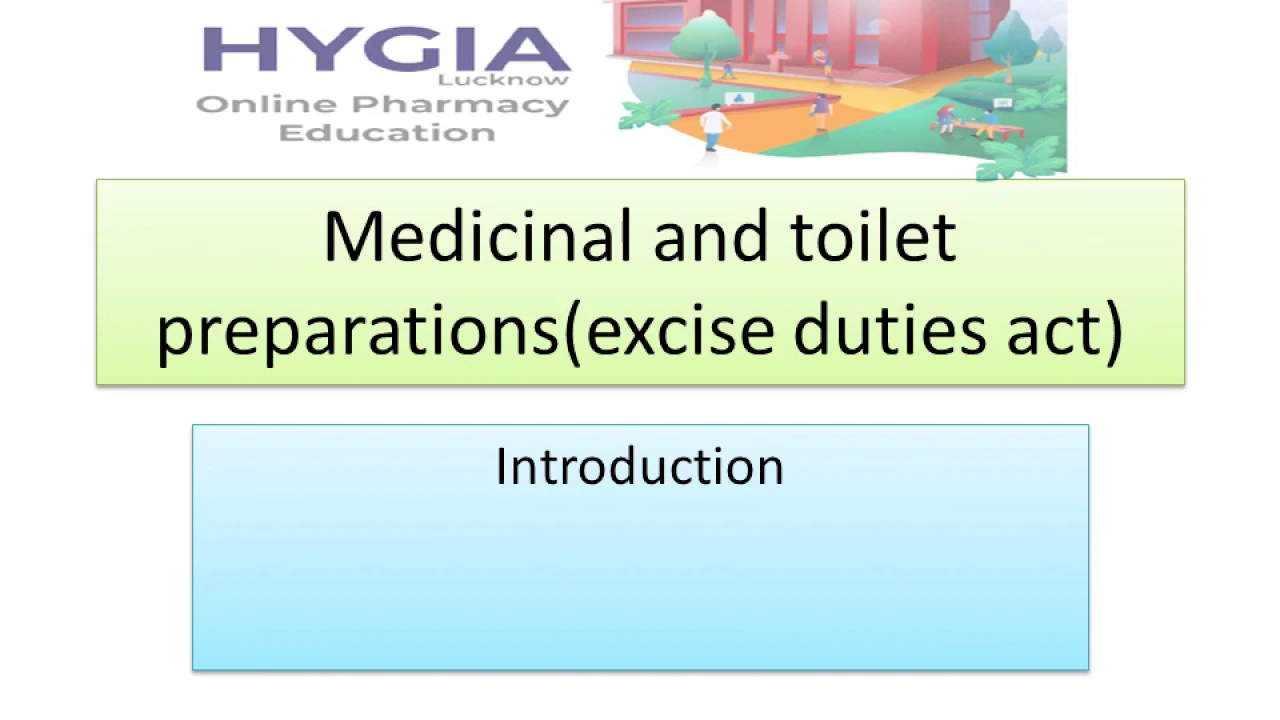 HYGIA
Lucknow
Online Pharmacy Education

Medicinal and toilet preparations(excise duties act)

Introduction